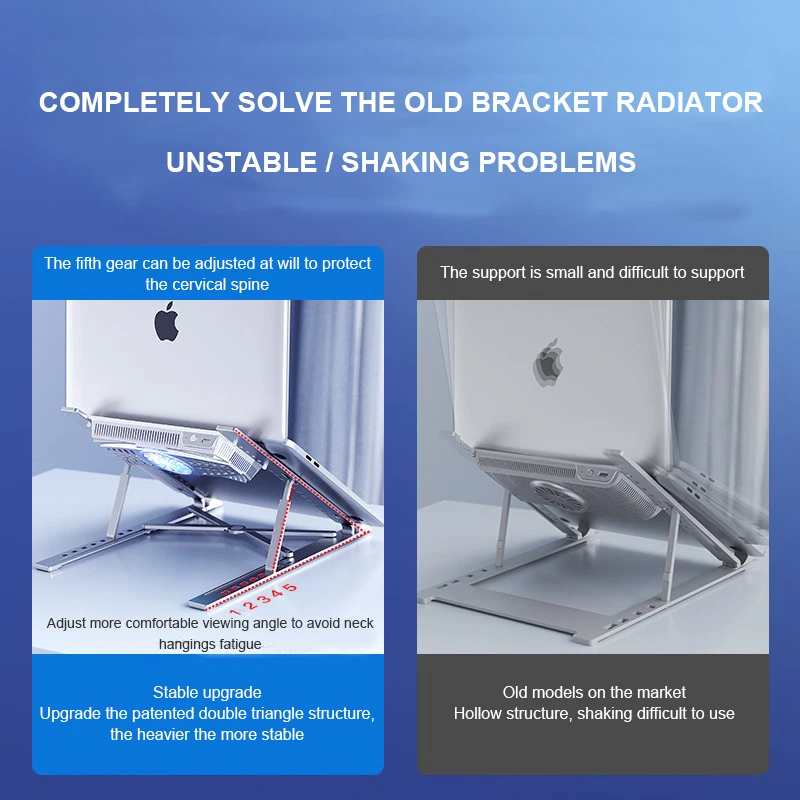 COMPLETELY SOLVE THE OLD BRACKET RADIATOR

UNSTABLE / SHAKING PROBLEMS

The fifth gear can be adjusted at will to protect the cervical spine

1 2 3 4 5

Adjust more comfortable viewing angle to avoid neck hangings fatigue

Stable upgrade
Upgrade the patented double triangle structure, the heavier the more stable

The support is small and difficult to support

Old models on the market
Hollow structure, shaking difficult to use